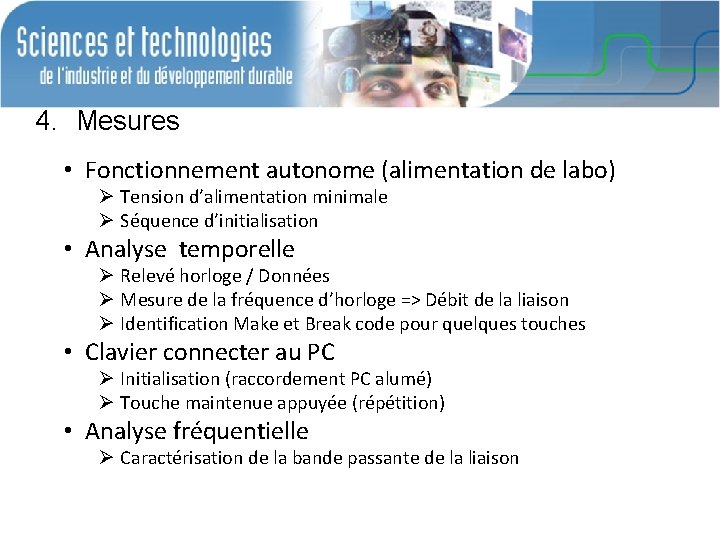 Sciences et technologies
de l'industrie et du développement durable

4. Mesures

• Fonctionnement autonome (alimentation de labo)
  ➢ Tension d'alimentation minimale
  ➢ Séquence d'initialisation
• Analyse temporelle
  ➢ Relevé horloge / Données
  ➢ Mesure de la fréquence d'horloge => Débit de la liaison
  ➢ Identification Make et Break code pour quelques touches
• Clavier connecter au PC
  ➢ Initialisation (raccordement PC alumé)
  ➢ Touche maintenue appuyée (répétition)
• Analyse fréquentielle
  ➢ Caractérisation de la bande passante de la liaison